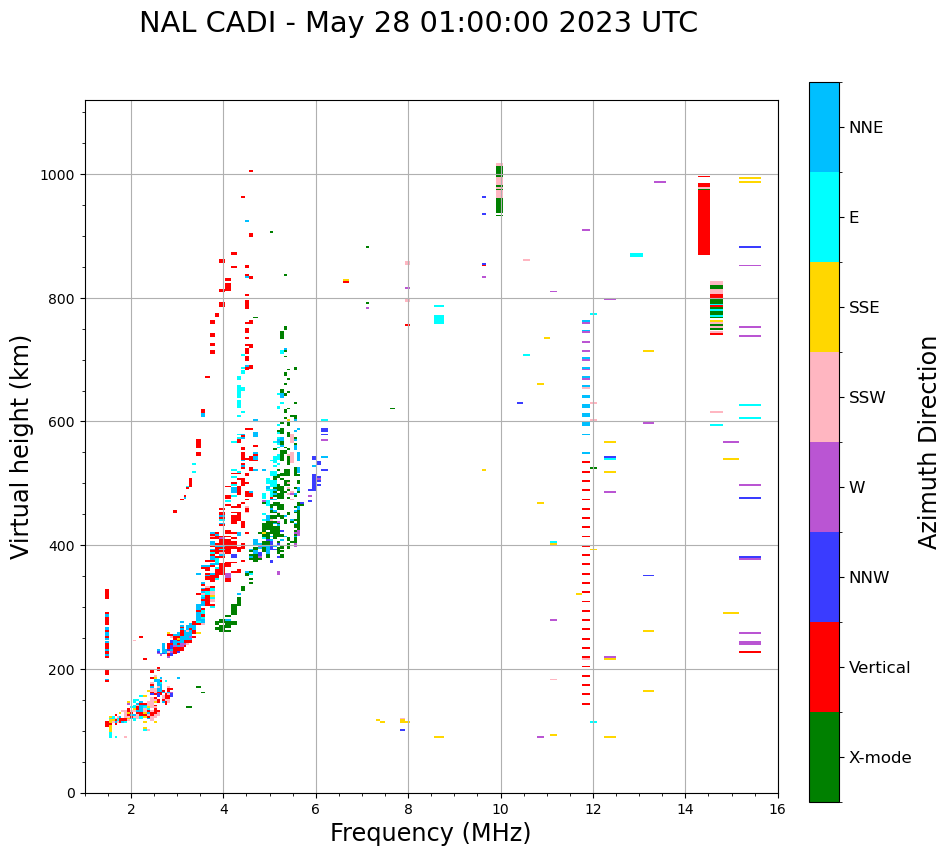 NAL CADI - May 28 01:00:00 2023 UTC

Virtual height (km)

1000
800
600
400
200
0

2
4
6
8
10
12
14
16

Frequency (MHz)

NNE
E
SSE
SSW
W
NNW
Vertical
X-mode

Azimuth Direction